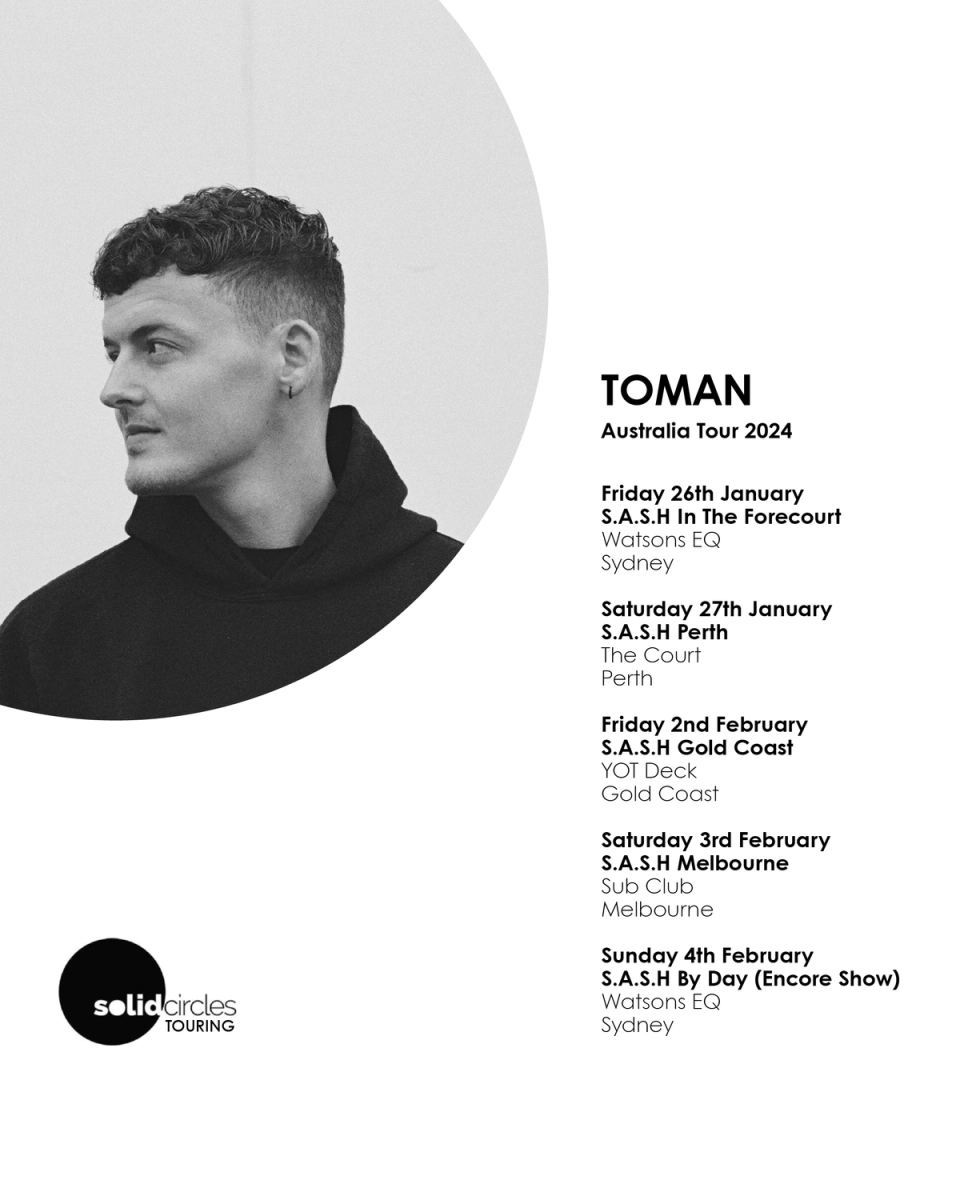 TOMAN
Australia Tour 2024

Friday 26th January
S.A.S.H In The Forecourt
Watsons EQ
Sydney

Saturday 27th January
S.A.S.H Perth
The Court
Perth

Friday 2nd February
S.A.S.H Gold Coast
YOT Deck
Gold Coast

Saturday 3rd February
S.A.S.H Melbourne
Sub Club
Melbourne

Sunday 4th February
S.A.S.H By Day (Encore Show)
Watsons EQ
Sydney

solidcircles
TOURING